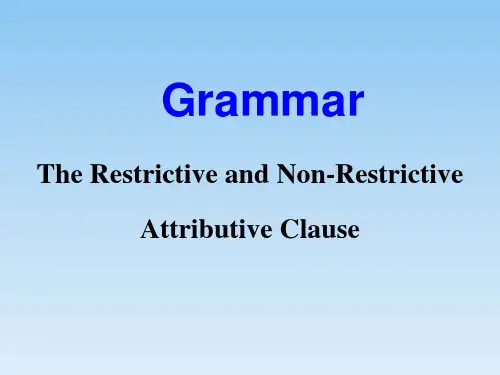 Grammar

The Restrictive and Non-Restrictive Attributive Clause